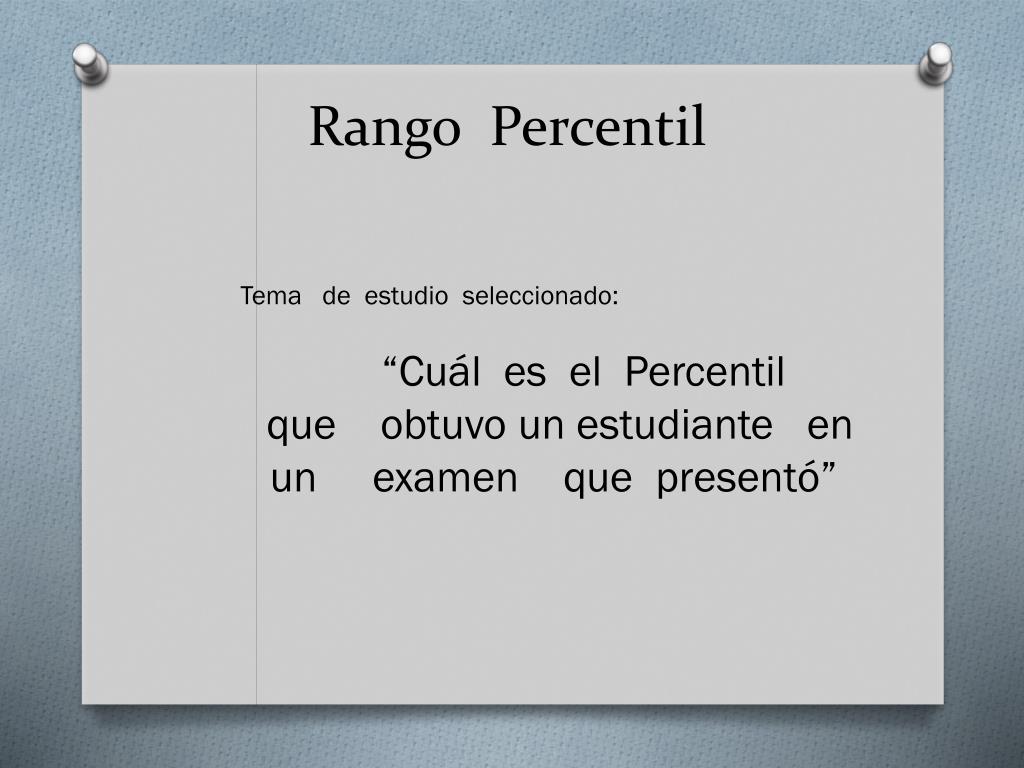 Rango Percentil

Tema de estudio seleccionado:

“Cuál es el Percentil que obtuvo un estudiante en un examen que presentó”